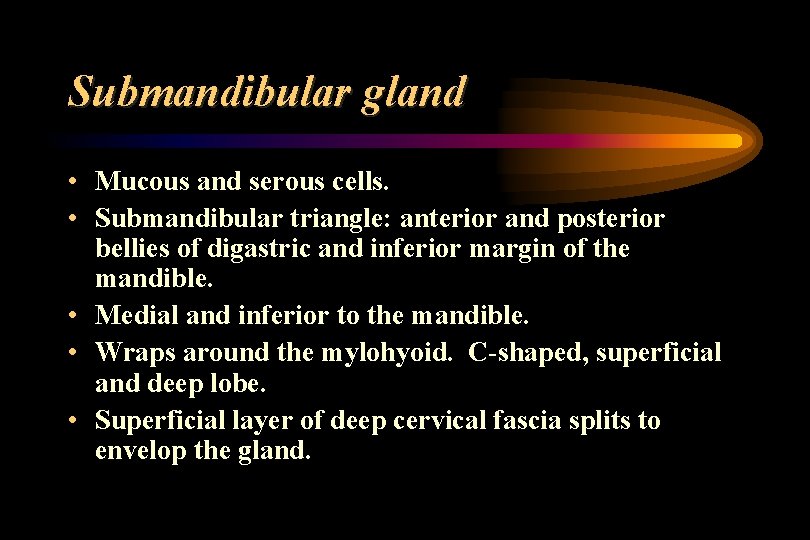 Submandibular gland

• Mucous and serous cells.
• Submandibular triangle: anterior and posterior bellies of digastric and inferior margin of the mandible.
• Medial and inferior to the mandible.
• Wraps around the mylohyoid. C-shaped, superficial and deep lobe.
• Superficial layer of deep cervical fascia splits to envelop the gland.